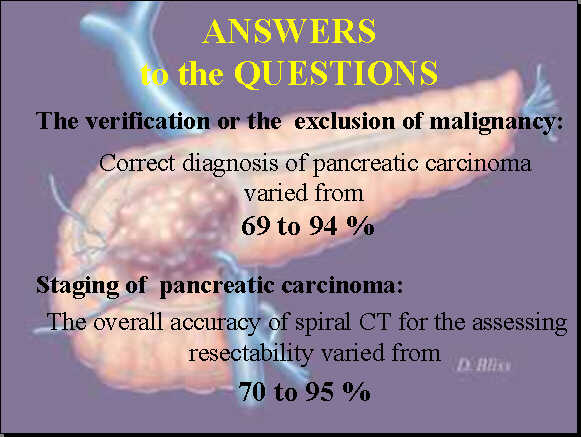 ANSWERS
to the QUESTIONS

The verification or the exclusion of malignancy:

Correct diagnosis of pancreatic carcinoma varied from
69 to 94 %

Staging of pancreatic carcinoma:

The overall accuracy of spiral CT for the assessing resectability varied from
70 to 95 %

D. Bliss